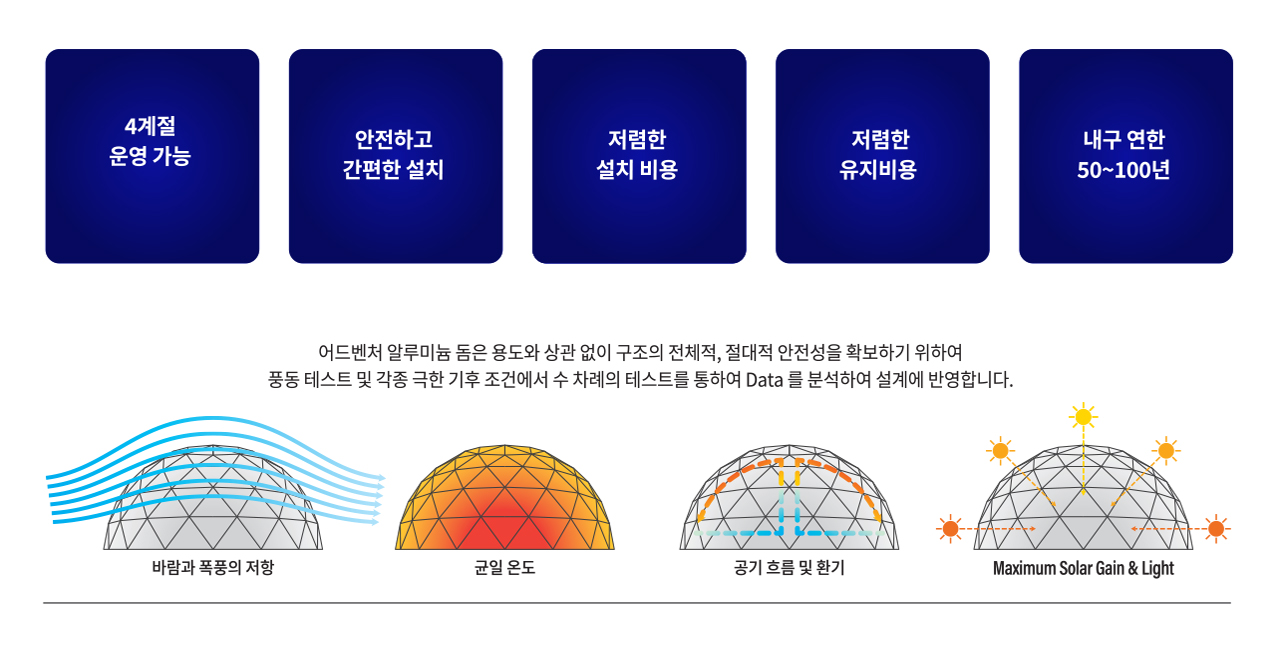 4계절
운영 가능

안전하고
간편한 설치

저렴한
설치 비용

저렴한
유지비용

내구 연한
50~100년

어드벤처 알루미늄 돔은 용도와 상관 없이 구조의 전체적, 절대적 안전성을 확보하기 위하여
풍동 테스트 및 각종 극한 기후 조건에서 수 차례의 테스트를 통하여 Data 를 분석하여 설계에 반영합니다.

바람과 폭풍의 저항

균일 온도

공기 흐름 및 환기

Maximum Solar Gain & Light